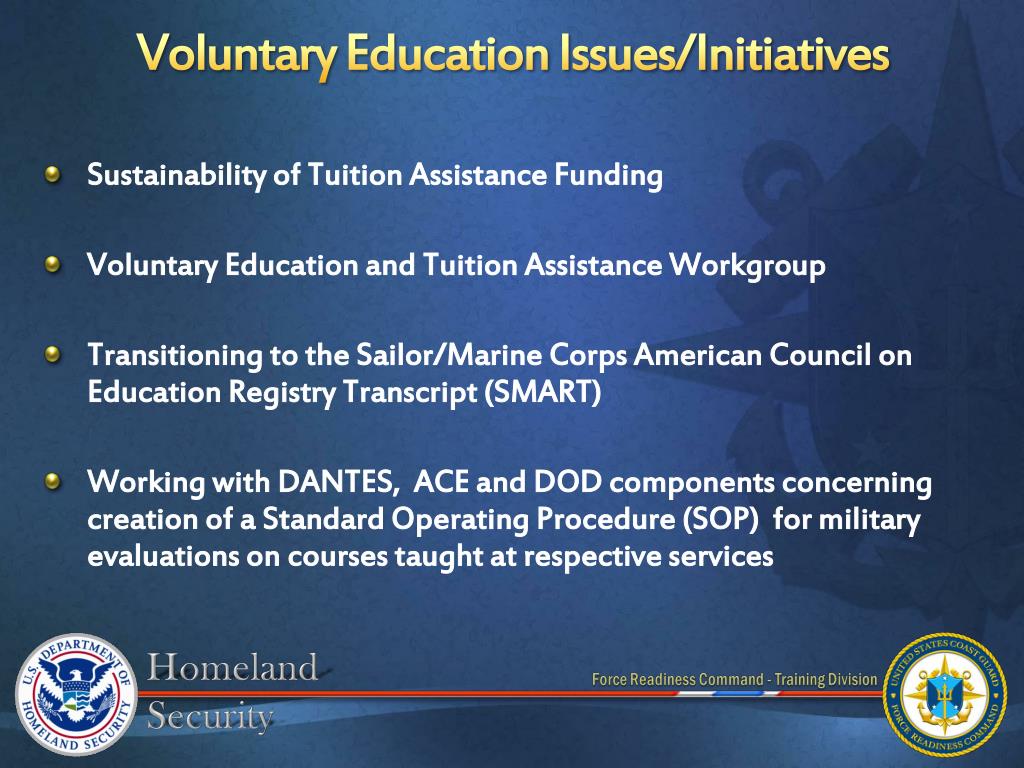 Voluntary Education Issues/Initiatives

Sustainability of Tuition Assistance Funding

Voluntary Education and Tuition Assistance Workgroup

Transitioning to the Sailor/Marine Corps American Council on Education Registry Transcript (SMART)

Working with DANTES, ACE and DOD components concerning creation of a Standard Operating Procedure (SOP) for military evaluations on courses taught at respective services

U.S. DEPARTMENT OF HOMELAND SECURITY

Homeland Security

Force Readiness Command - Training Division

UNITED STATES COAST GUARD FORCE READINESS COMMAND